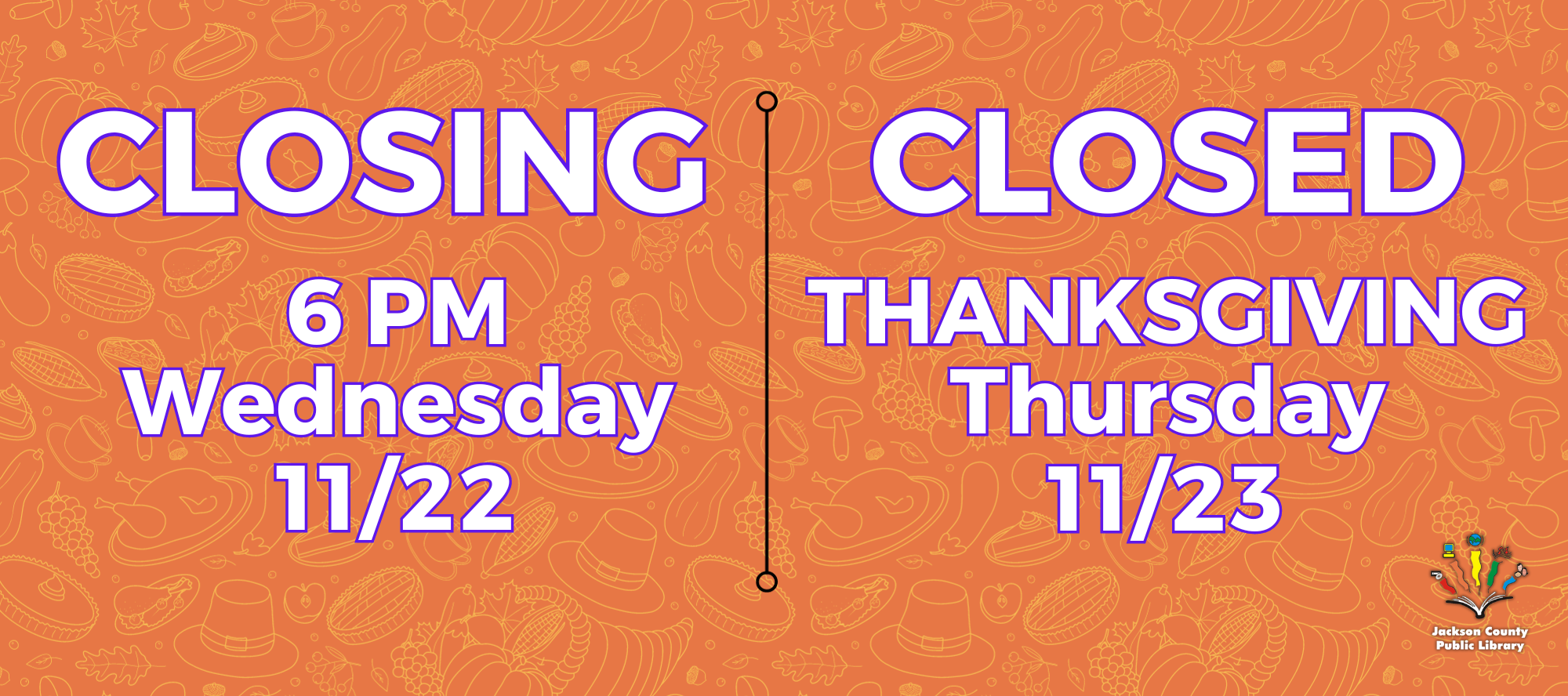 CLOSING

6 PM
Wednesday
11/22

CLOSED

THANKSGIVING
Thursday
11/23

Jackson County
Public Library